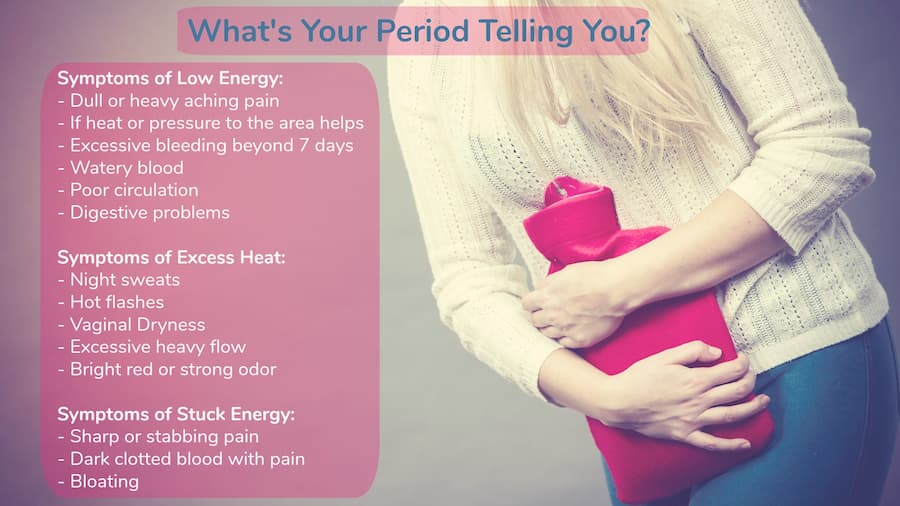 What's Your Period Telling You?

Symptoms of Low Energy:
- Dull or heavy aching pain
- If heat or pressure to the area helps
- Excessive bleeding beyond 7 days
- Watery blood
- Poor circulation
- Digestive problems

Symptoms of Excess Heat:
- Night sweats
- Hot flashes
- Vaginal Dryness
- Excessive heavy flow
- Bright red or strong odor

Symptoms of Stuck Energy:
- Sharp or stabbing pain
- Dark clotted blood with pain
- Bloating